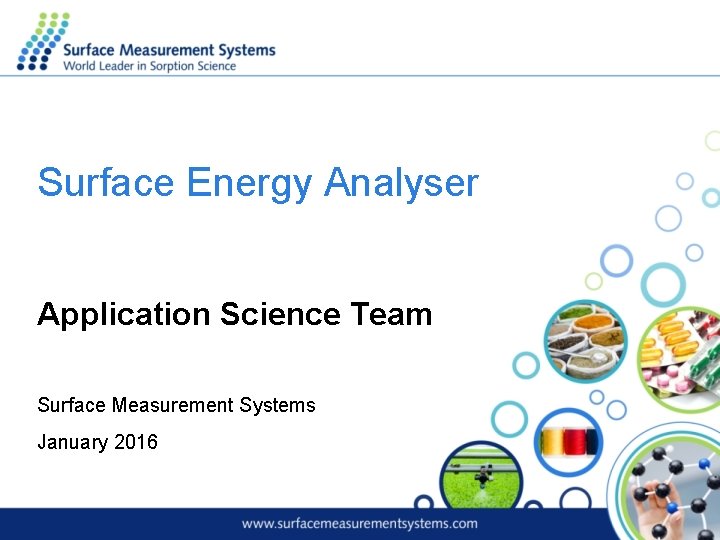 Surface Measurement Systems
World Leader in Sorption Science

Surface Energy Analyser

Application Science Team

Surface Measurement Systems

January 2016

www.surfacemeasurementsystems.com